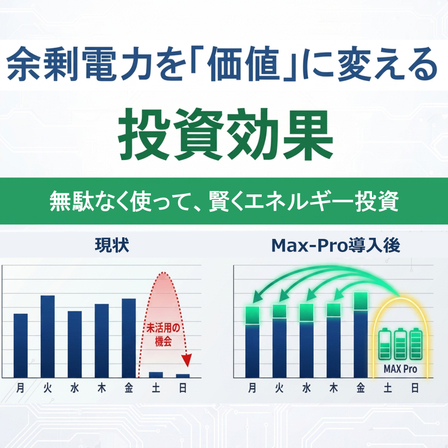 余剰電力を「価値」に変える

投資効果

無駄なく使って、賢くエネルギー投資

現状

未活用の機会

月 火 水 木 金 土 日

Max-Pro導入後

MAX Pro

月 火 水 木 金 土 日